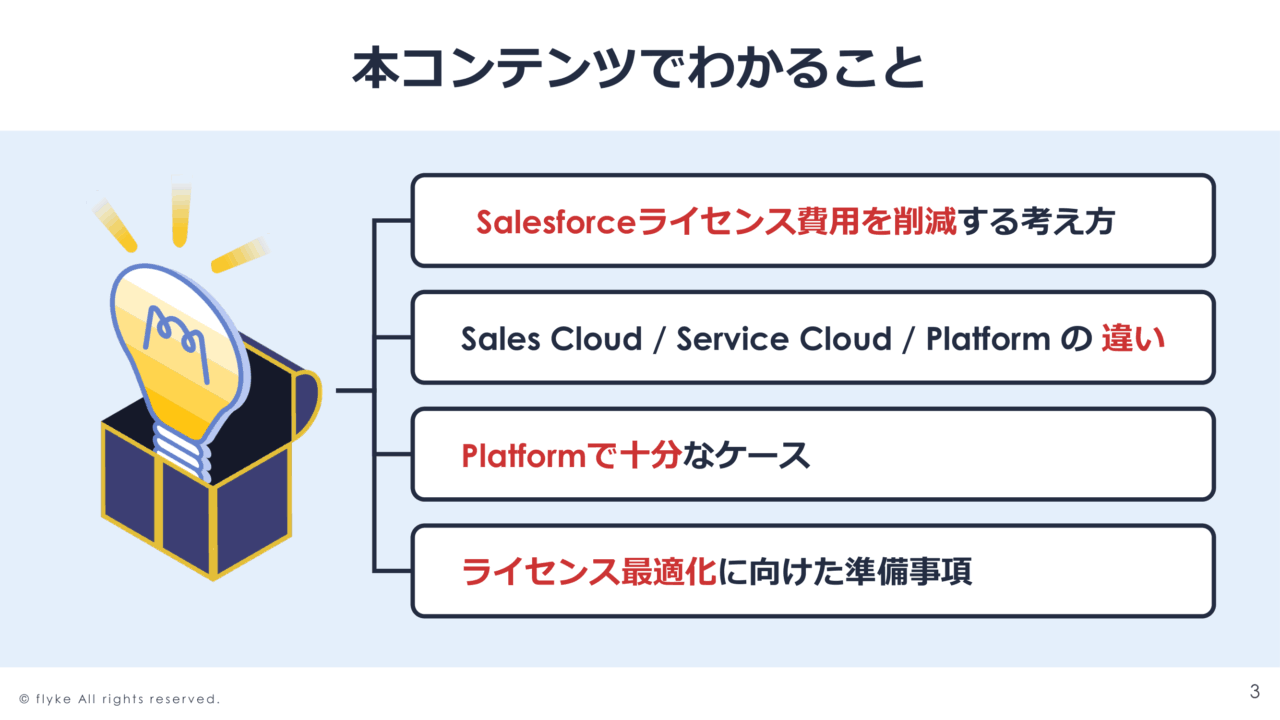 本コンテンツでわかること

Salesforceライセンス費用を削減する考え方

Sales Cloud / Service Cloud / Platform の 違い

Platformで十分なケース

ライセンス最適化に向けた準備事項

© flyke All rights reserved.

3